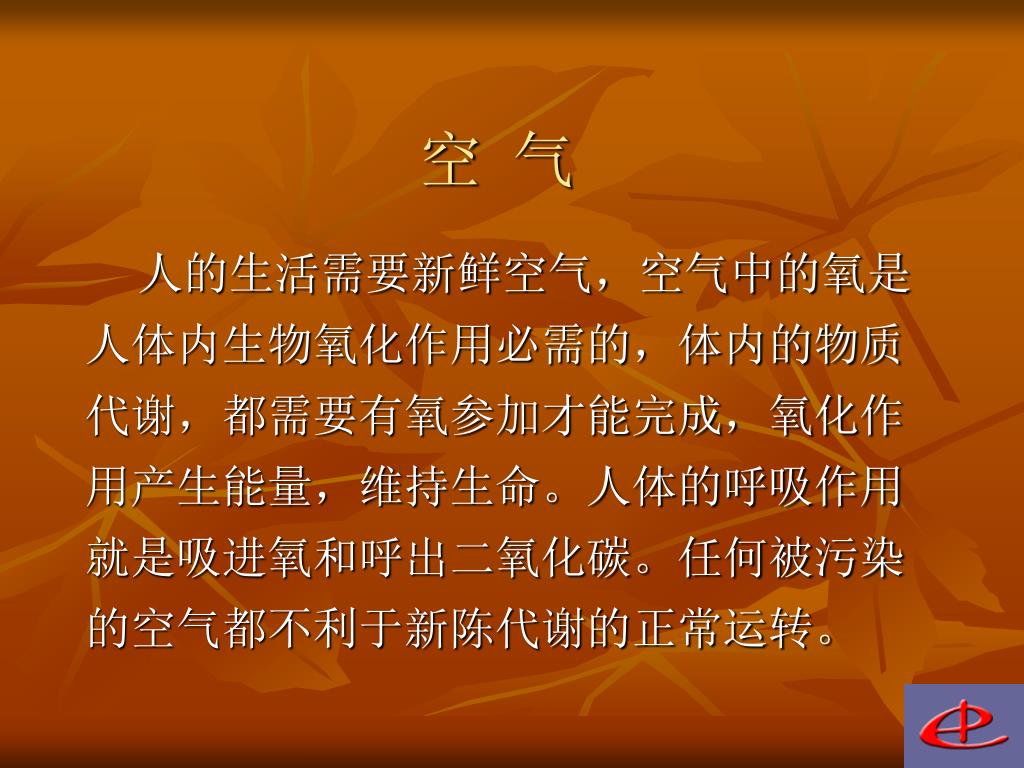 空 气

人的生活需要新鲜空气，空气中的氧是人体内生物氧化作用必需的，体内的物质代谢，都需要有氧参加才能完成，氧化作用产生能量，维持生命。人体的呼吸作用就是吸进氧和呼出二氧化碳。任何被污染的空气都不利于新陈代谢的正常运转。